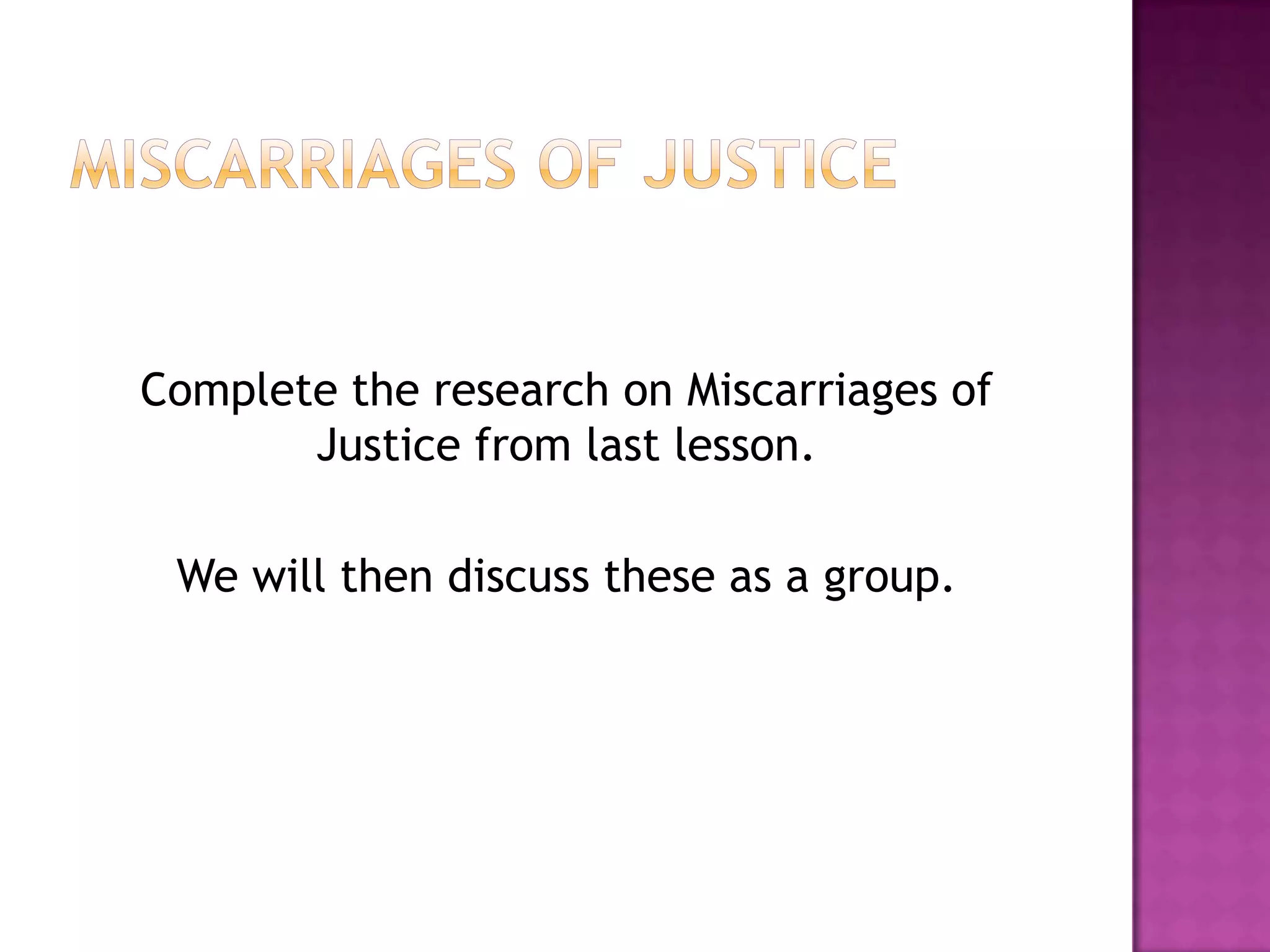 MISCARRIAGES OF JUSTICE

Complete the research on Miscarriages of Justice from last lesson.

We will then discuss these as a group.